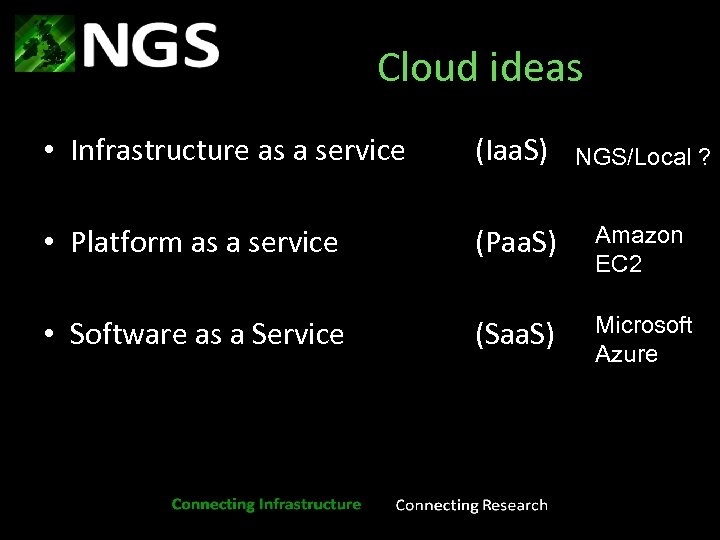 NGS

Cloud ideas

• Infrastructure as a service (IaaS) NGS/Local ?

• Platform as a service (PaaS) Amazon EC2

• Software as a Service (SaaS) Microsoft Azure

Connecting Infrastructure Connecting Research